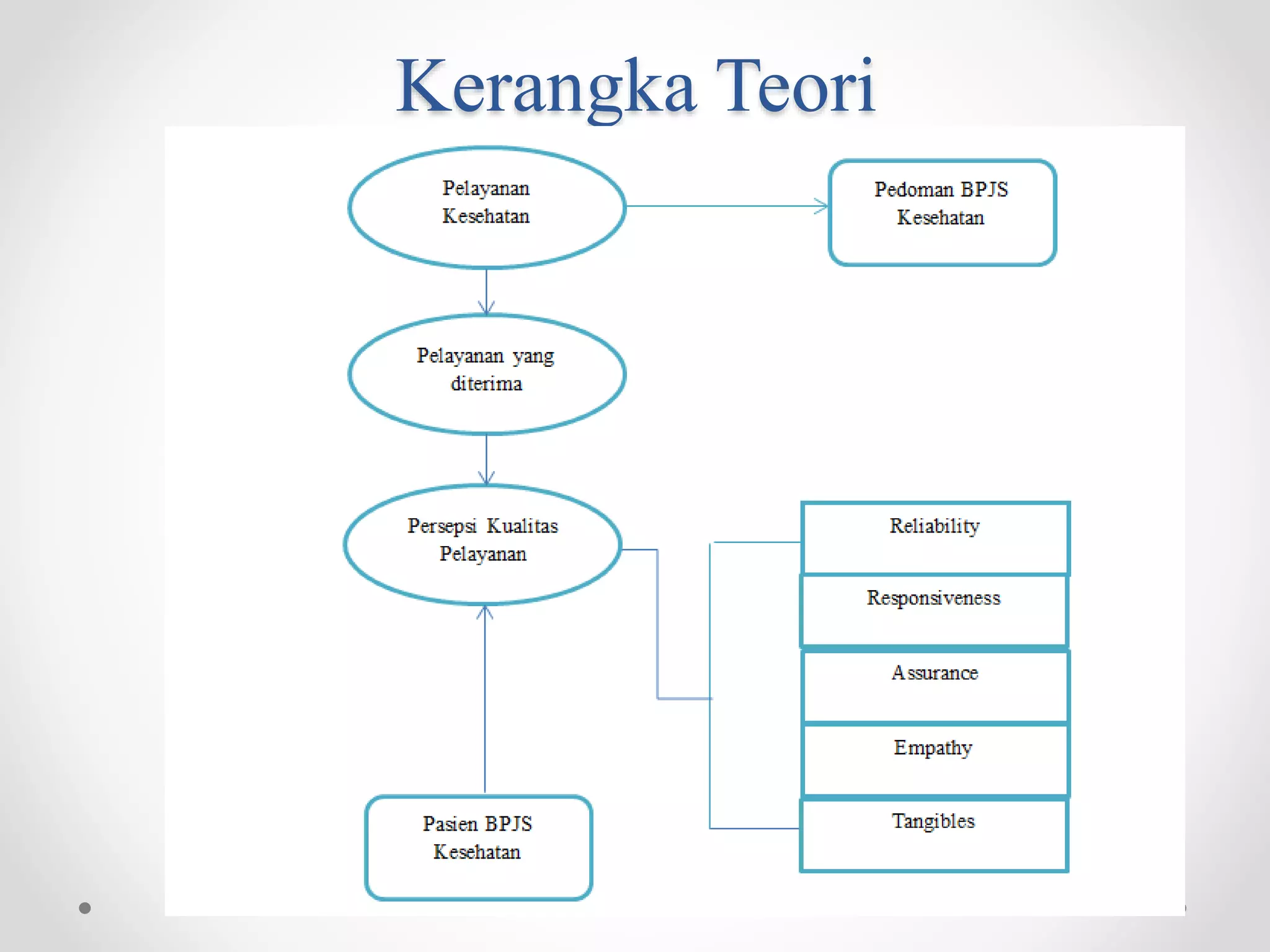 Kerangka Teori

Pelayanan Kesehatan

Pedoman BPJS Kesehatan

Pelayanan yang diterima

Persepsi Kualitas Pelayanan

Reliability

Responsiveness

Assurance

Empathy

Tangibles

Pasien BPJS Kesehatan